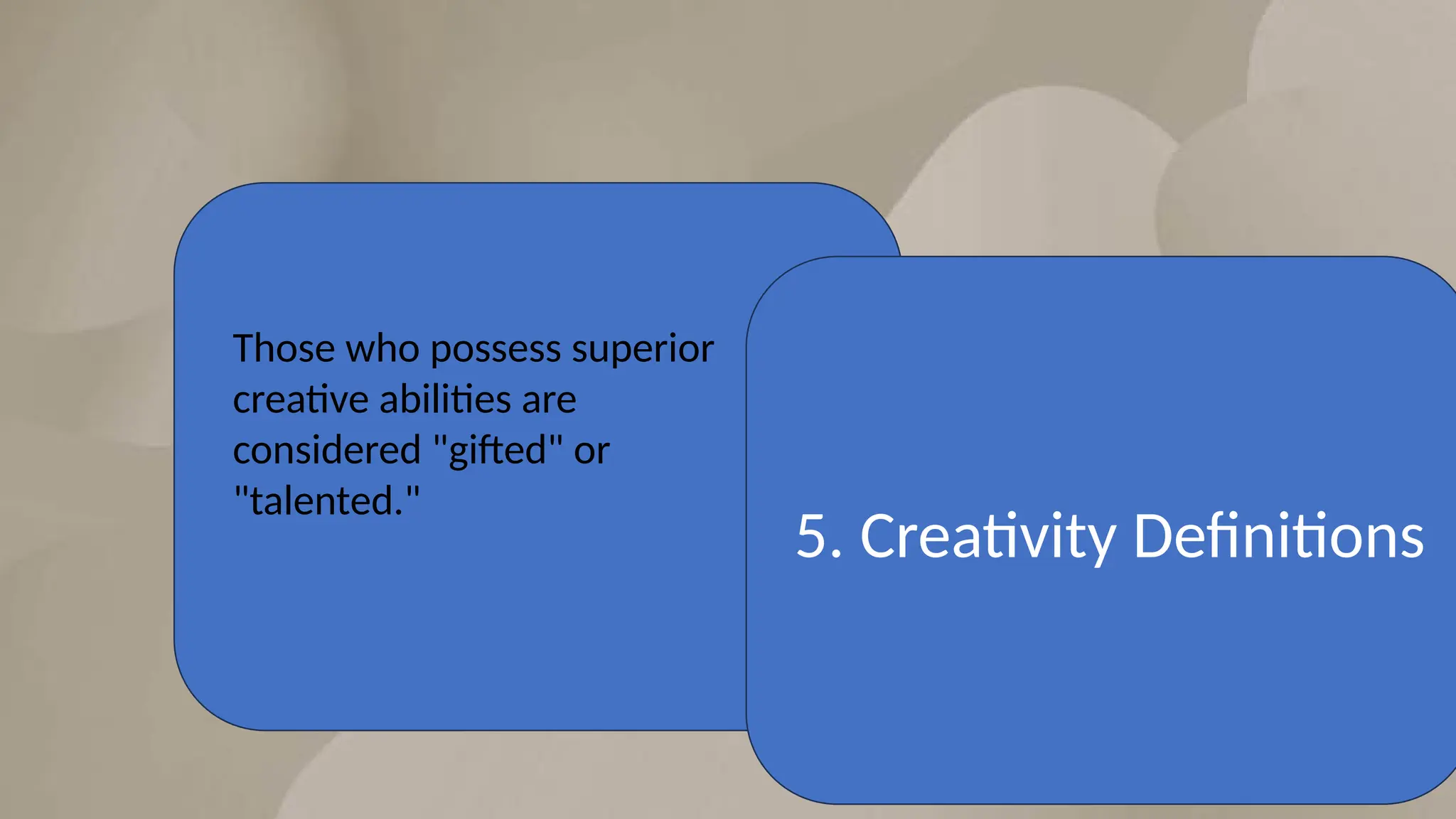 Those who possess superior creative abilities are considered "gifted" or "talented."

5. Creativity Definitions